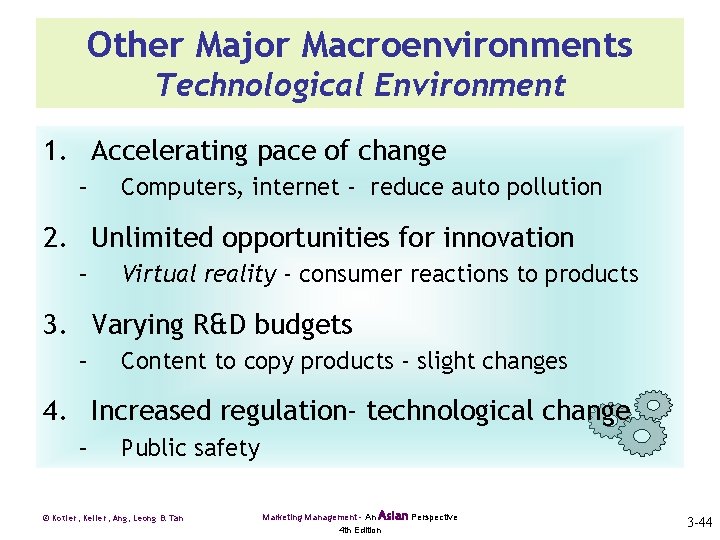 Other Major Macroenvironments
Technological Environment

1. Accelerating pace of change
– Computers, internet - reduce auto pollution

2. Unlimited opportunities for innovation
– Virtual reality - consumer reactions to products

3. Varying R&D budgets
– Content to copy products - slight changes

4. Increased regulation- technological change
– Public safety

© Kotler, Keller, Ang, Leong & Tan

Marketing Management - An Asian Perspective
4th Edition

3-44